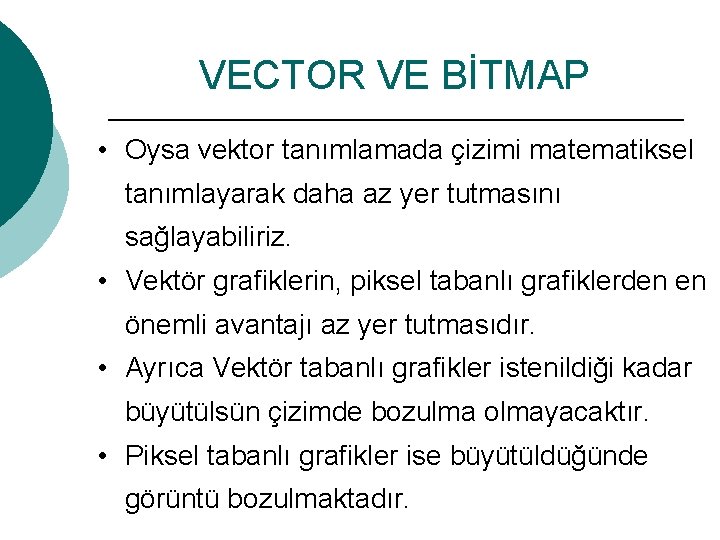 VECTOR VE BİTMAP

• Oysa vektor tanımlamada çizimi matematiksel tanımlayarak daha az yer tutmasını sağlayabiliriz.

• Vektör grafiklerin, piksel tabanlı grafiklerden en önemli avantajı az yer tutmasıdır.

• Ayrıca Vektör tabanlı grafikler istenildiği kadar büyütülsün çizimde bozulma olmayacaktır.

• Piksel tabanlı grafikler ise büyütüldüğünde görüntü bozulmaktadır.